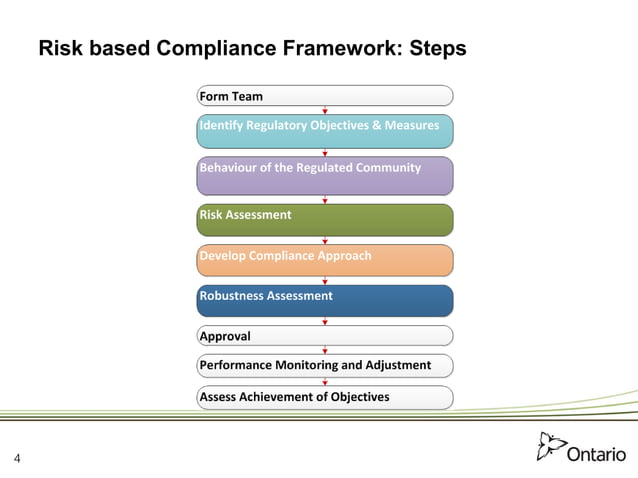 Risk based Compliance Framework: Steps

Form Team

Identify Regulatory Objectives & Measures

Behaviour of the Regulated Community

Risk Assessment

Develop Compliance Approach

Robustness Assessment

Approval

Performance Monitoring and Adjustment

Assess Achievement of Objectives

4

Ontario